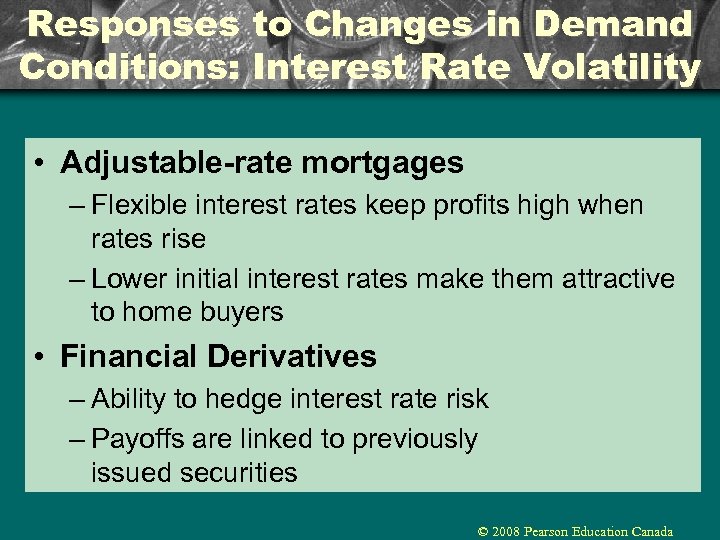 Responses to Changes in Demand Conditions: Interest Rate Volatility

• Adjustable-rate mortgages
– Flexible interest rates keep profits high when rates rise
– Lower initial interest rates make them attractive to home buyers

• Financial Derivatives
– Ability to hedge interest rate risk
– Payoffs are linked to previously issued securities

© 2008 Pearson Education Canada